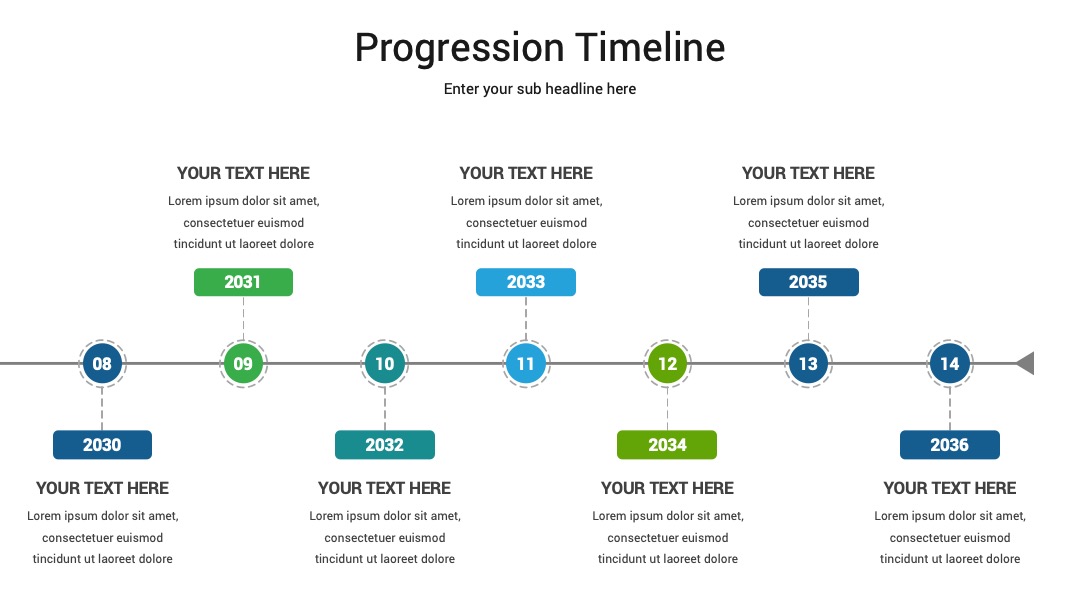 Progression Timeline

Enter your sub headline here

YOUR TEXT HERE

Lorem ipsum dolor sit amet, consectetuer euismod tincidunt ut laoreet dolore

2031

YOUR TEXT HERE

Lorem ipsum dolor sit amet, consectetuer euismod tincidunt ut laoreet dolore

2033

YOUR TEXT HERE

Lorem ipsum dolor sit amet, consectetuer euismod tincidunt ut laoreet dolore

2035

08

09

10

11

12

13

14

2030

YOUR TEXT HERE

Lorem ipsum dolor sit amet, consectetuer euismod tincidunt ut laoreet dolore

2032

YOUR TEXT HERE

Lorem ipsum dolor sit amet, consectetuer euismod tincidunt ut laoreet dolore

2034

YOUR TEXT HERE

Lorem ipsum dolor sit amet, consectetuer euismod tincidunt ut laoreet dolore

2036

YOUR TEXT HERE

Lorem ipsum dolor sit amet, consectetuer euismod tincidunt ut laoreet dolore